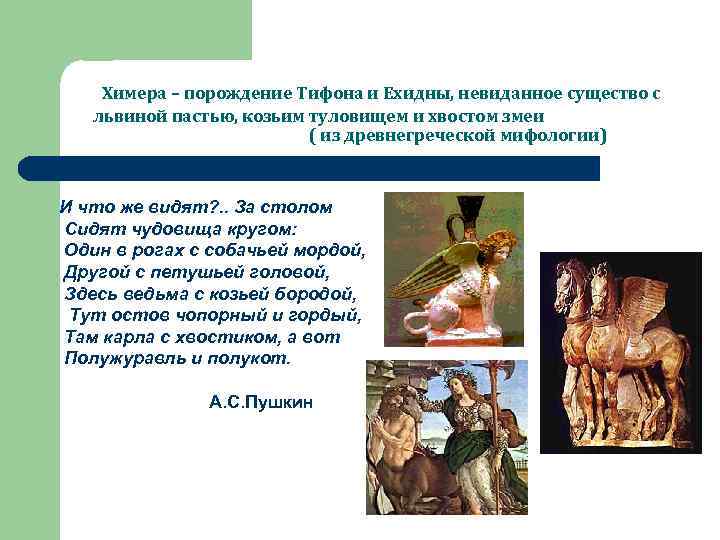 Химера – порождение Тифона и Ехидны, невиданное существо с львиной пастью, козьим туловищем и хвостом змеи
( из древнегреческой мифологии)

И что же видят?.. За столом
Сидят чудовища кругом:
Один в рогах с собачьей мордой,
Другой с петушьей головой,
Здесь ведьма с козьей бородой,
Тут остов чопорный и гордый,
Там карла с хвостиком, а вот
Полужуравль и полукот.

А.С.Пушкин